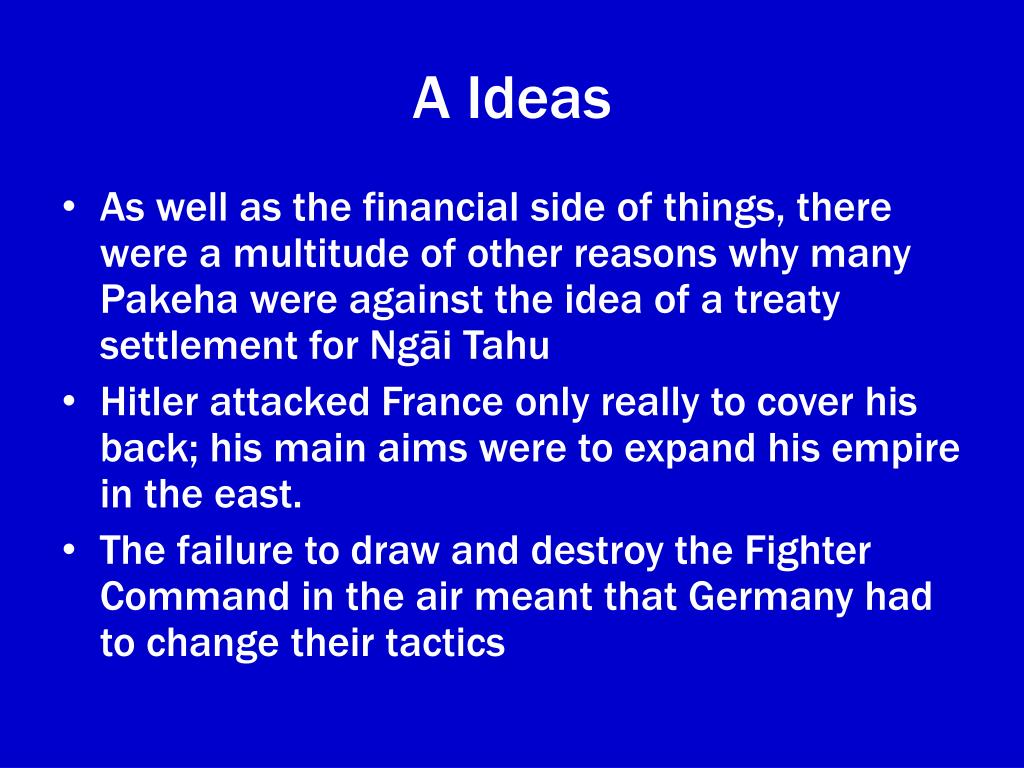 A Ideas

• As well as the financial side of things, there were a multitude of other reasons why many Pakeha were against the idea of a treaty settlement for Ngāi Tahu
• Hitler attacked France only really to cover his back; his main aims were to expand his empire in the east.
• The failure to draw and destroy the Fighter Command in the air meant that Germany had to change their tactics